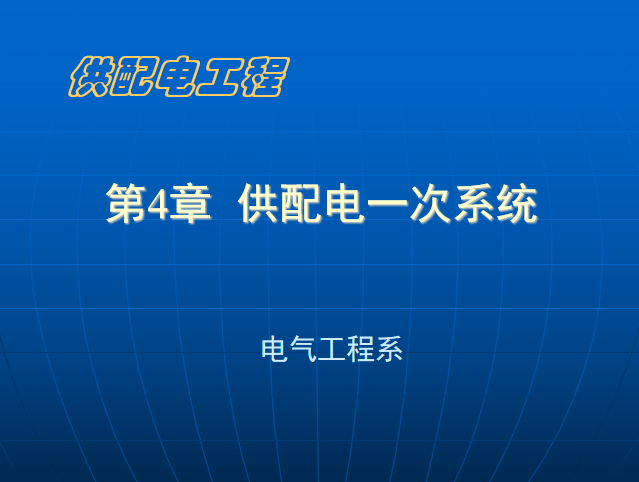 供配电工程

第4章 供配电一次系统

电气工程系